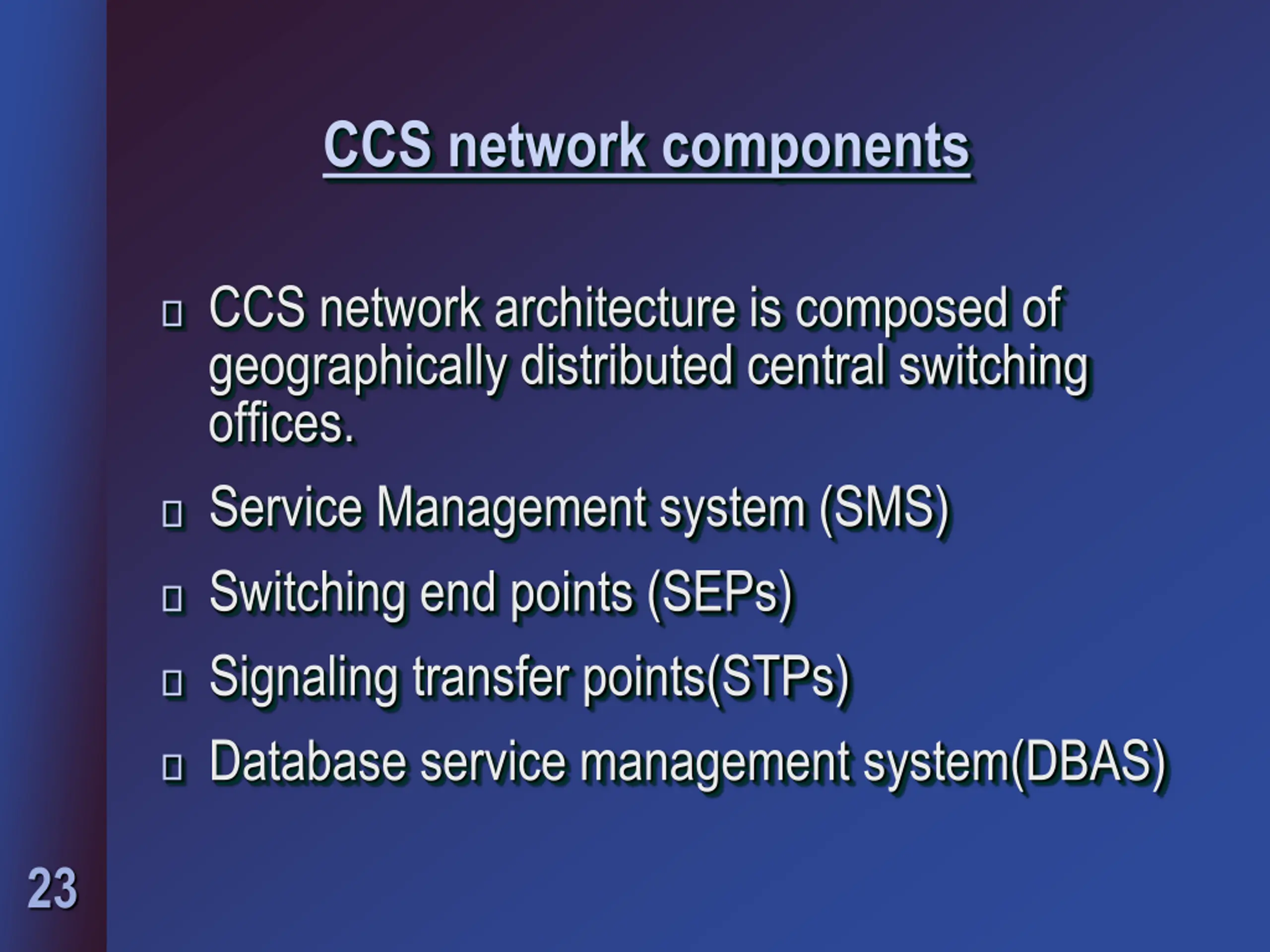 CCS network components

- CCS network architecture is composed of geographically distributed central switching offices.
- Service Management system (SMS)
- Switching end points (SEPs)
- Signaling transfer points(STPs)
- Database service management system(DBAS)

23